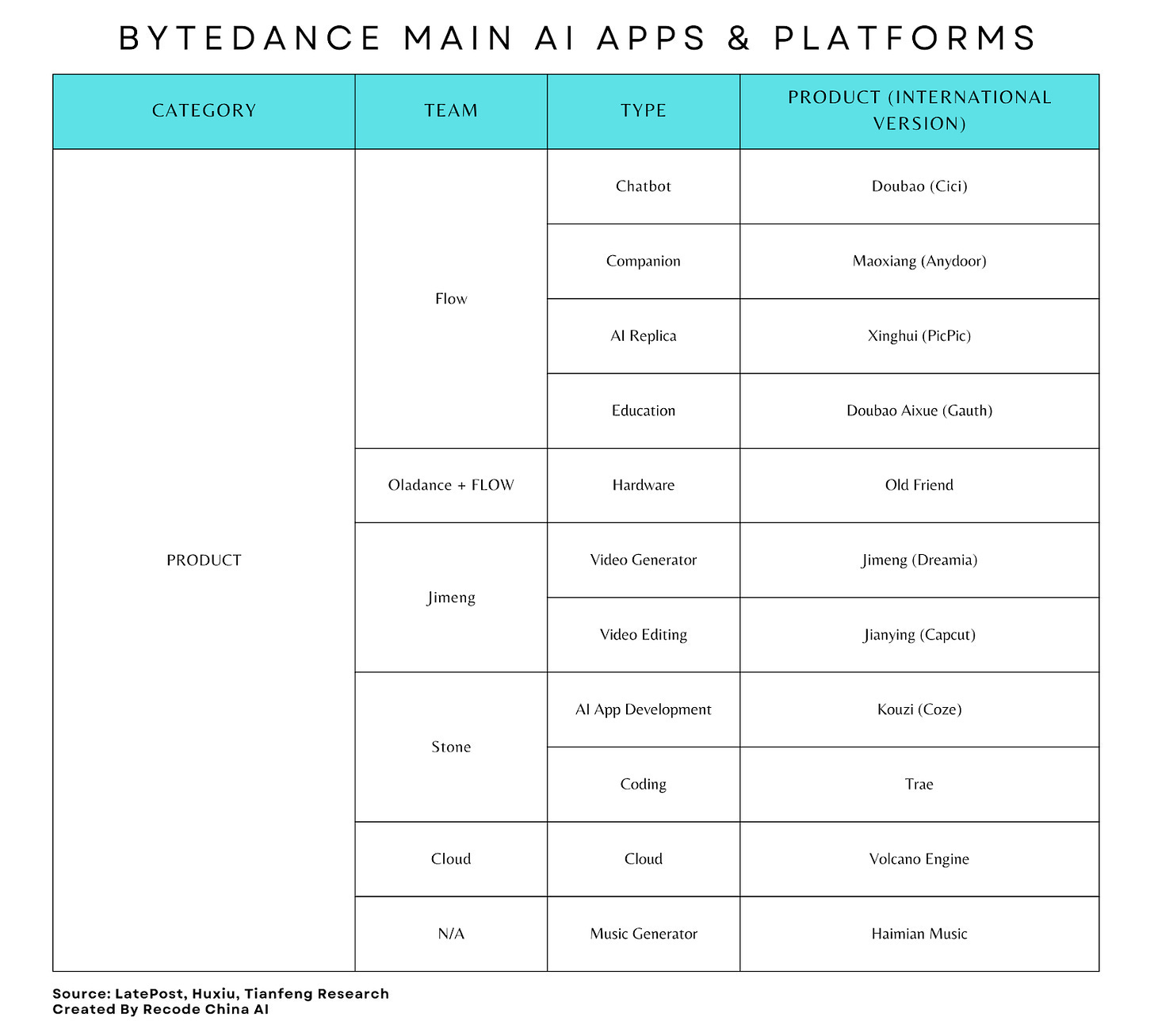 BYTEDANCE MAIN AI APPS & PLATFORMS

| CATEGORY | TEAM | TYPE | PRODUCT (INTERNATIONAL VERSION) |
|---|---|---|---|
| PRODUCT | Flow | Chatbot | Doubao (Cici) |
| | | Companion | Maoxiang (Anydoor) |
| | | AI Replica | Xinghui (PicPic) |
| | | Education | Doubao Aixue (Gauth) |
| | Oladance + FLOW | Hardware | Old Friend |
| | Jimeng | Video Generator | Jimeng (Dreamia) |
| | | Video Editing | Jianying (Capcut) |
| | Stone | AI App Development | Kouzi (Coze) |
| | | Coding | Trae |
| | Cloud | Cloud | Volcano Engine |
| | N/A | Music Generator | Haimian Music |

Source: LatePost, Huxiu, Tianfeng Research
Created By Recode China AI